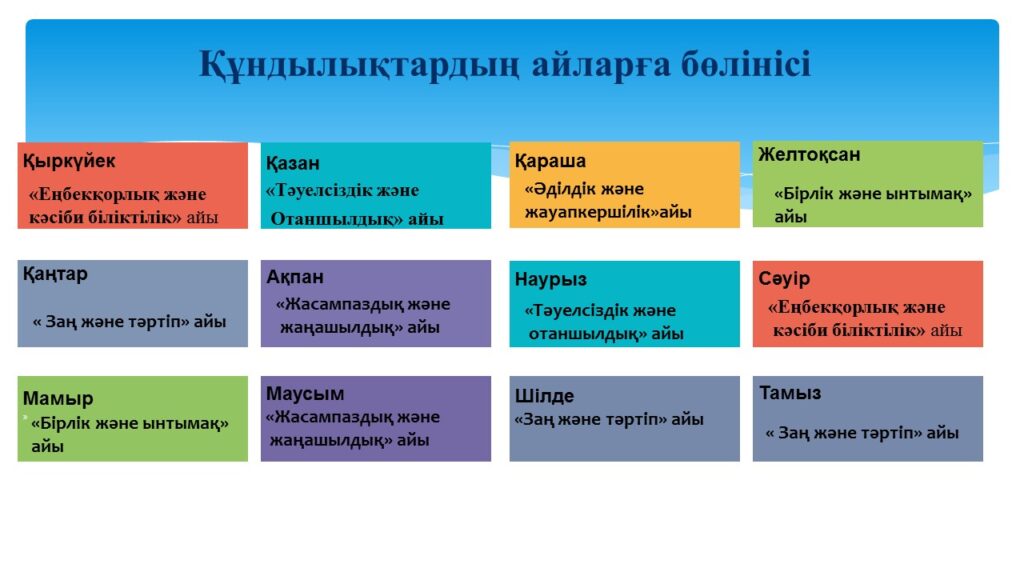 Құндылықтардың айларға бөлінісі

Қыркүйек
«Еңбекқорлық және кәсіби біліктілік» айы

Қазан
«Тәуелсіздік және Отаншылдық» айы

Қараша
«Әділдік және жауапкершілік»айы

Желтоқсан
«Бірлік және ынтымақ» айы

Қаңтар
« Заң және тәртіп» айы

Ақпан
«Жасампаздық және жаңашылдық» айы

Наурыз
«Тәуелсіздік және отаншылдық» айы

Сәуір
«Еңбекқорлық және кәсіби біліктілік» айы

Мамыр
«Бірлік және ынтымақ» айы

Маусым
«Жасампаздық және жаңашылдық» айы

Шілде
«Заң және тәртіп» айы

Тамыз
« Заң және тәртіп» айы